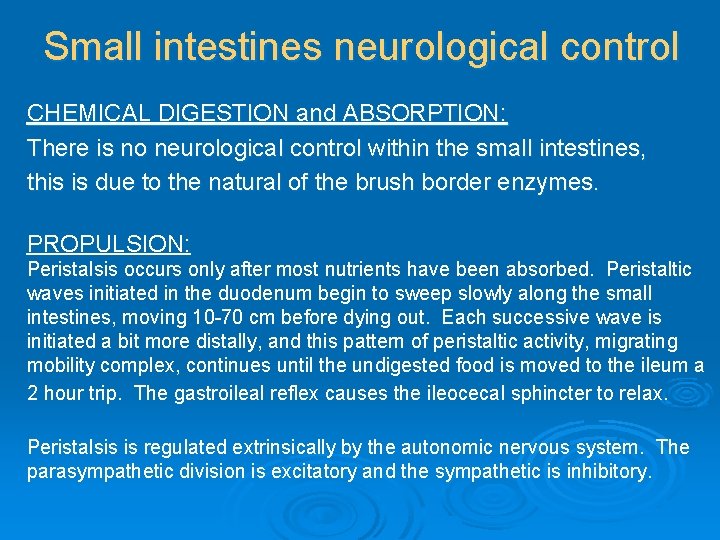 Small intestines neurological control

CHEMICAL DIGESTION and ABSORPTION:
There is no neurological control within the small intestines, this is due to the natural of the brush border enzymes.

PROPULSION:
Peristalsis occurs only after most nutrients have been absorbed. Peristaltic waves initiated in the duodenum begin to sweep slowly along the small intestines, moving 10-70 cm before dying out. Each successive wave is initiated a bit more distally, and this pattern of peristaltic activity, migrating mobility complex, continues until the undigested food is moved to the ileum a 2 hour trip. The gastroileal reflex causes the ileocecal sphincter to relax.

Peristalsis is regulated extrinsically by the autonomic nervous system. The parasympathetic division is excitatory and the sympathetic is inhibitory.